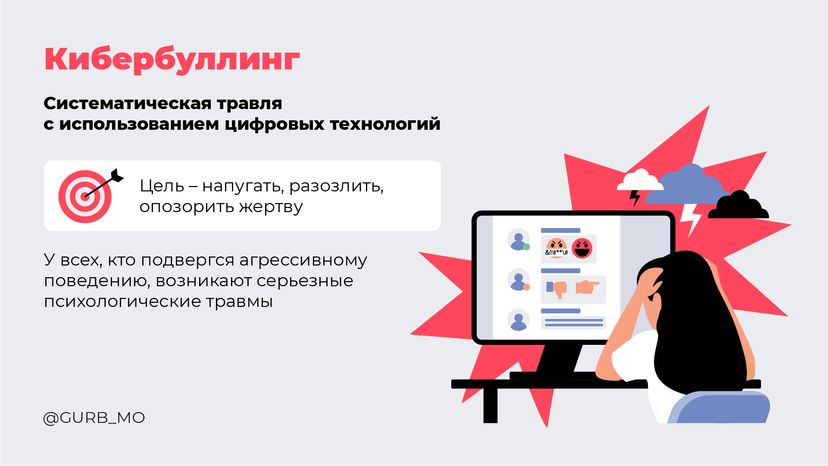 Кибербуллинг

Систематическая травля с использованием цифровых технологий

Цель – напугать, разозлить, опозорить жертву

У всех, кто подвергся агрессивному поведению, возникают серьезные психологические травмы

&!#*!

@GURB_MO